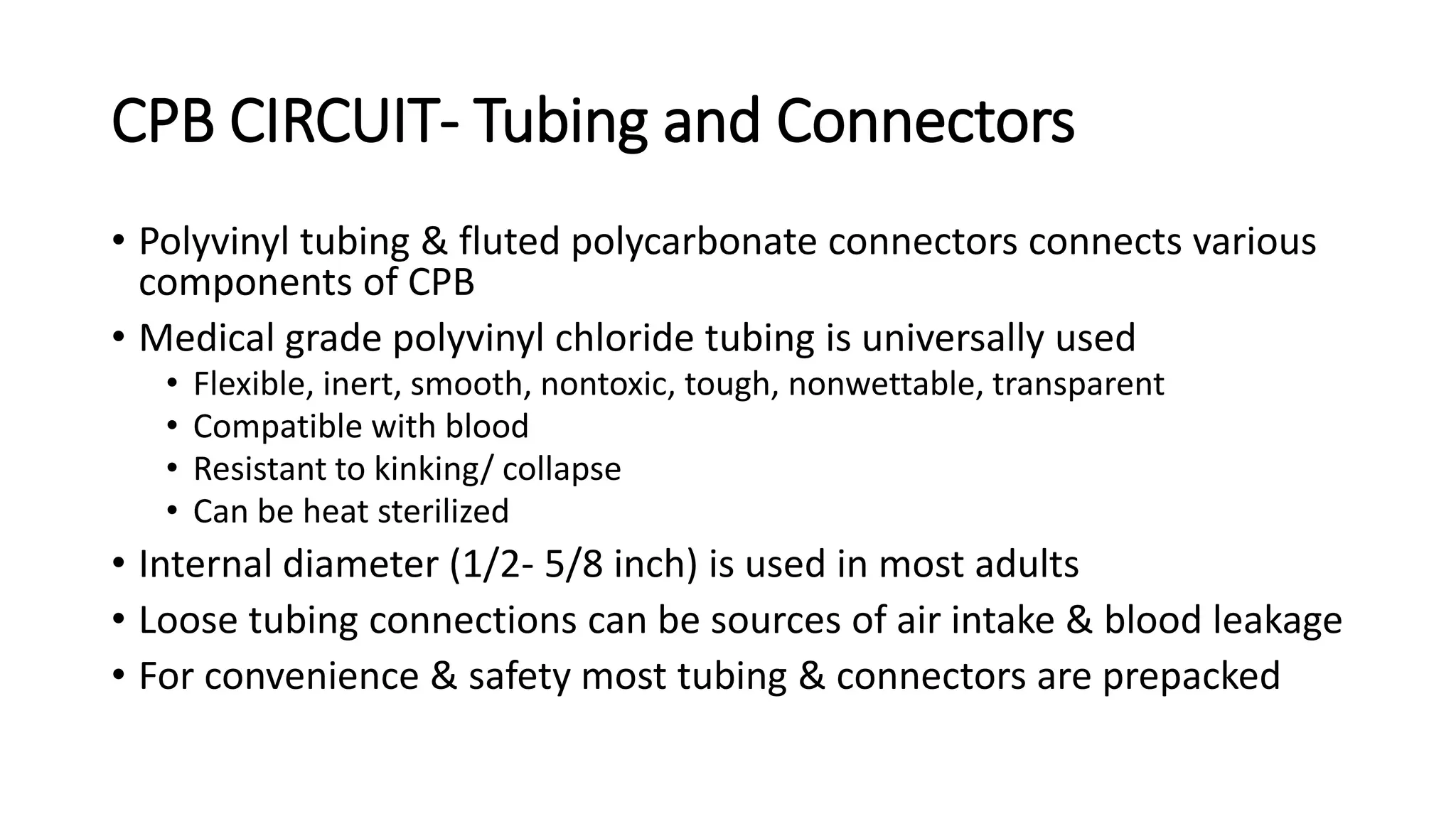 CPB CIRCUIT- Tubing and Connectors

• Polyvinyl tubing & fluted polycarbonate connectors connects various components of CPB
• Medical grade polyvinyl chloride tubing is universally used
  • Flexible, inert, smooth, nontoxic, tough, nonwettable, transparent
  • Compatible with blood
  • Resistant to kinking/ collapse
  • Can be heat sterilized
• Internal diameter (1/2- 5/8 inch) is used in most adults
• Loose tubing connections can be sources of air intake & blood leakage
• For convenience & safety most tubing & connectors are prepacked